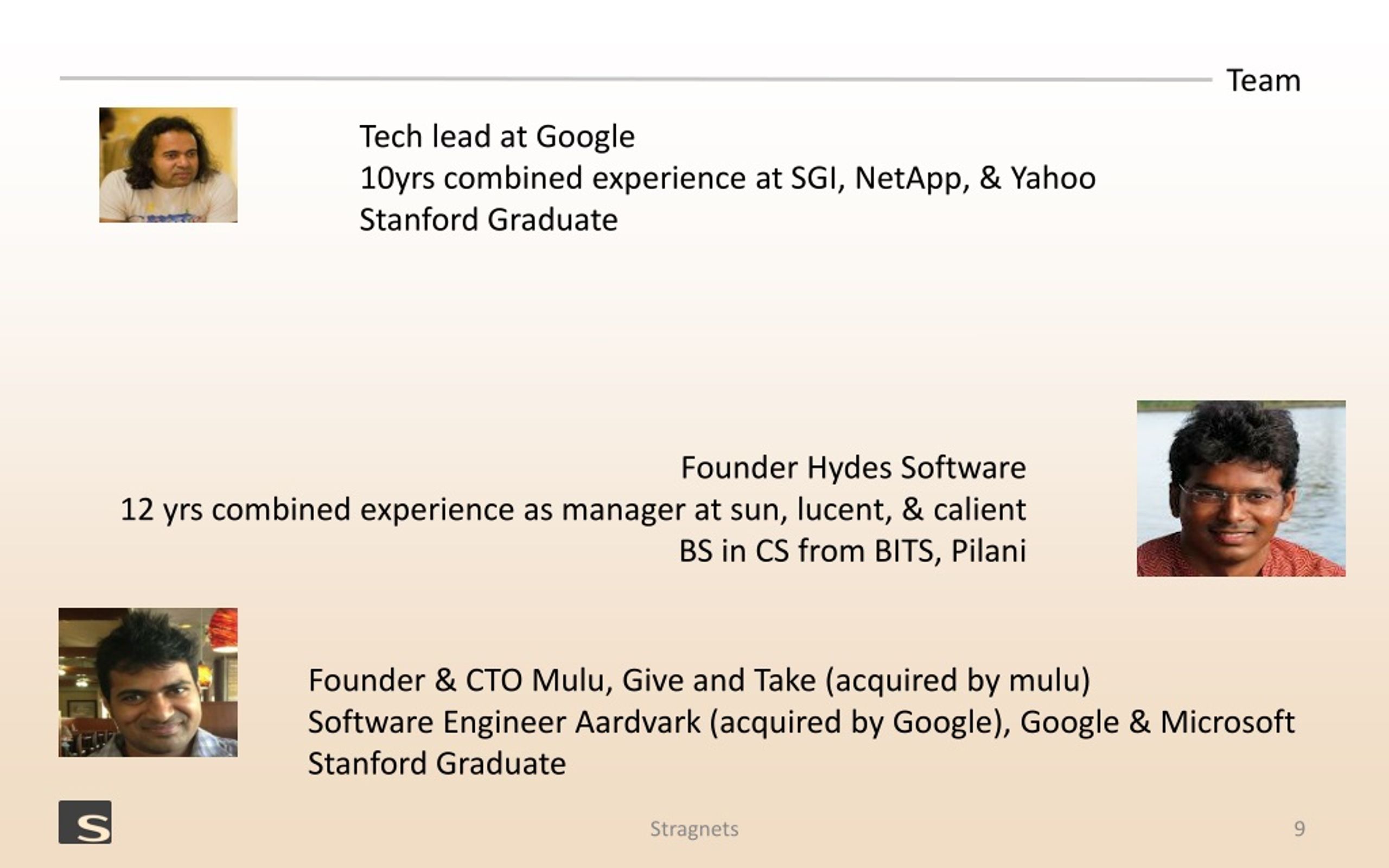 Team

Tech lead at Google
10yrs combined experience at SGI, NetApp, & Yahoo
Stanford Graduate

Founder Hydes Software
12 yrs combined experience as manager at sun, lucent, & calient
BS in CS from BITS, Pilani

Founder & CTO Mulu, Give and Take (acquired by mulu)
Software Engineer Aardvark (acquired by Google), Google & Microsoft
Stanford Graduate

S

Stragnets

9